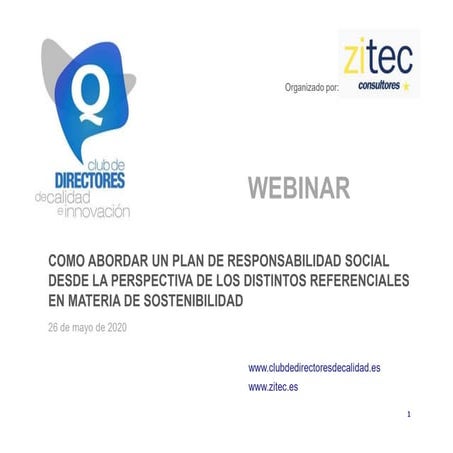 Q
club de
DIRECTORES
de calidad
e innovación

Organizado por:

zitec
consultores

WEBINAR

COMO ABORDAR UN PLAN DE RESPONSABILIDAD SOCIAL DESDE LA PERSPECTIVA DE LOS DISTINTOS REFERENCIALES EN MATERIA DE SOSTENIBILIDAD

26 de mayo de 2020

www.clubdedirectoresdecalidad.es

www.zitec.es

1